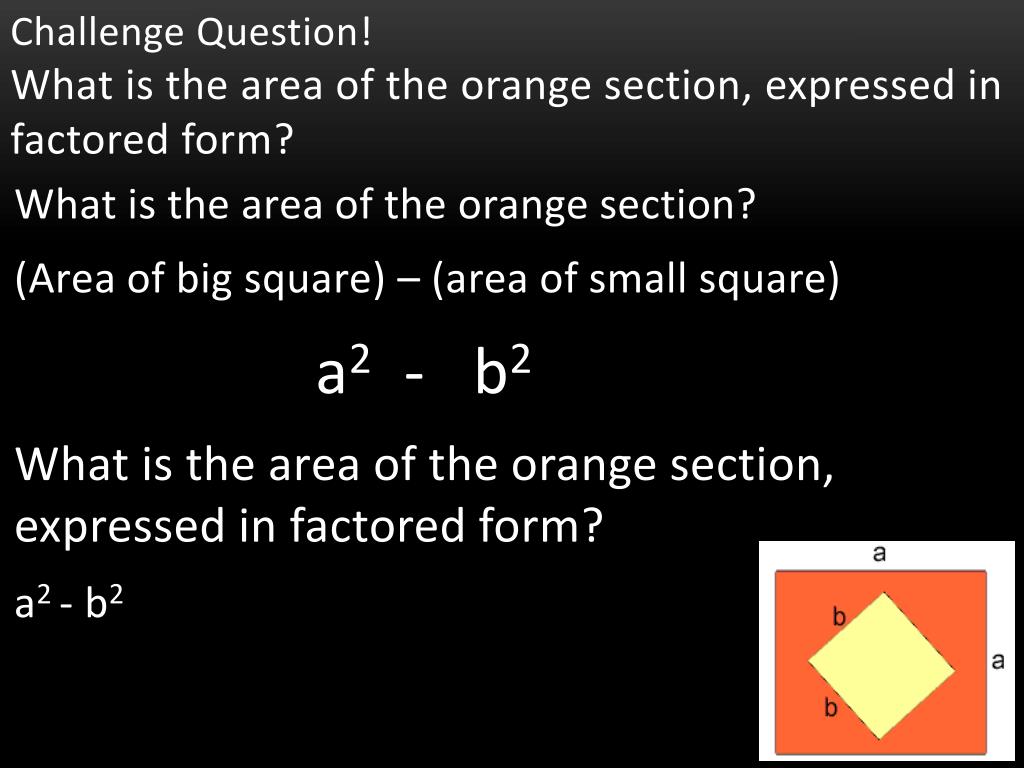 Challenge Question!
What is the area of the orange section, expressed in factored form?

What is the area of the orange section?

(Area of big square) – (area of small square)

$a^2 - b^2$

What is the area of the orange section, expressed in factored form?

$a^2 - b^2$

a
b
a
b